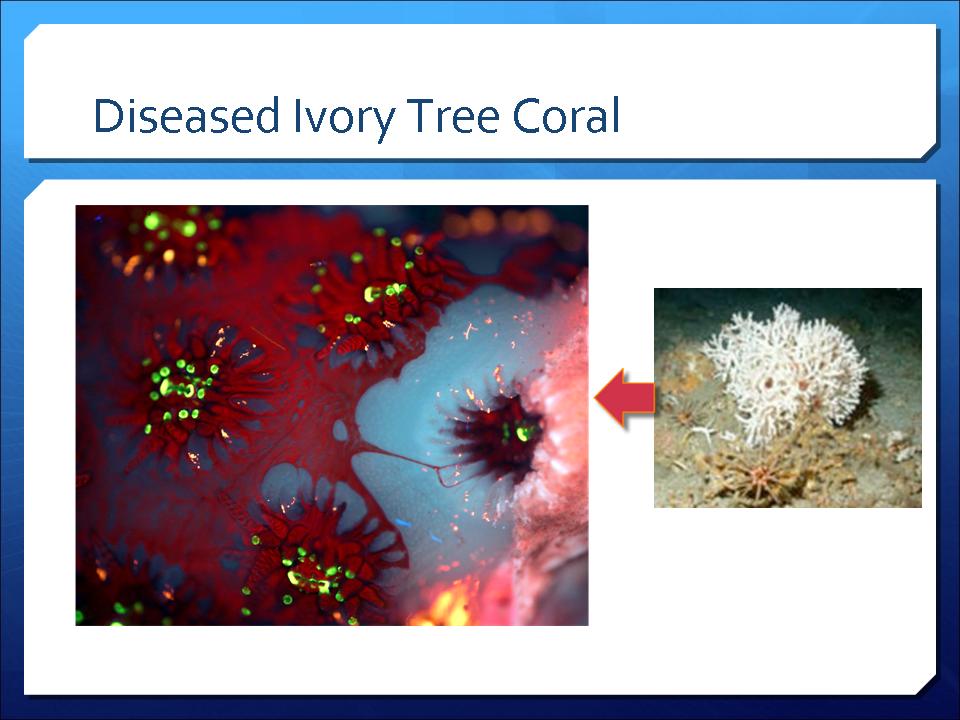 Diseased Ivory Tree Coral